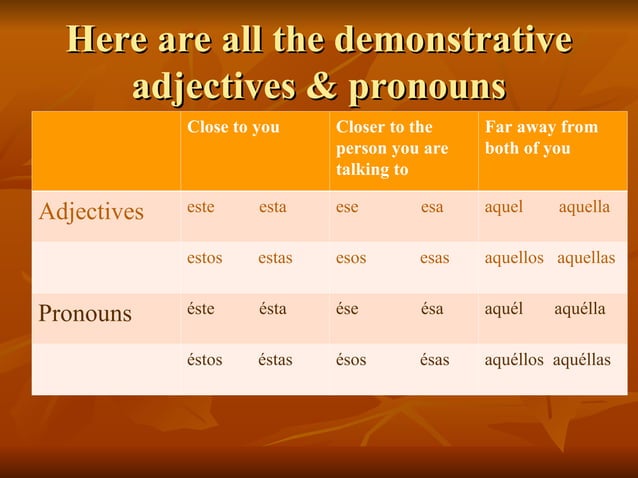 Here are all the demonstrative adjectives & pronouns

| | Close to you | Closer to the person you are talking to | Far away from both of you |
|---|---|---|---|
| Adjectives | este esta | ese esa | aquel aquella |
| | estos estas | esos esas | aquellos aquellas |
| Pronouns | éste ésta | ése ésa | aquél aquélla |
| | éstos éstas | ésos ésas | aquéllos aquéllas |